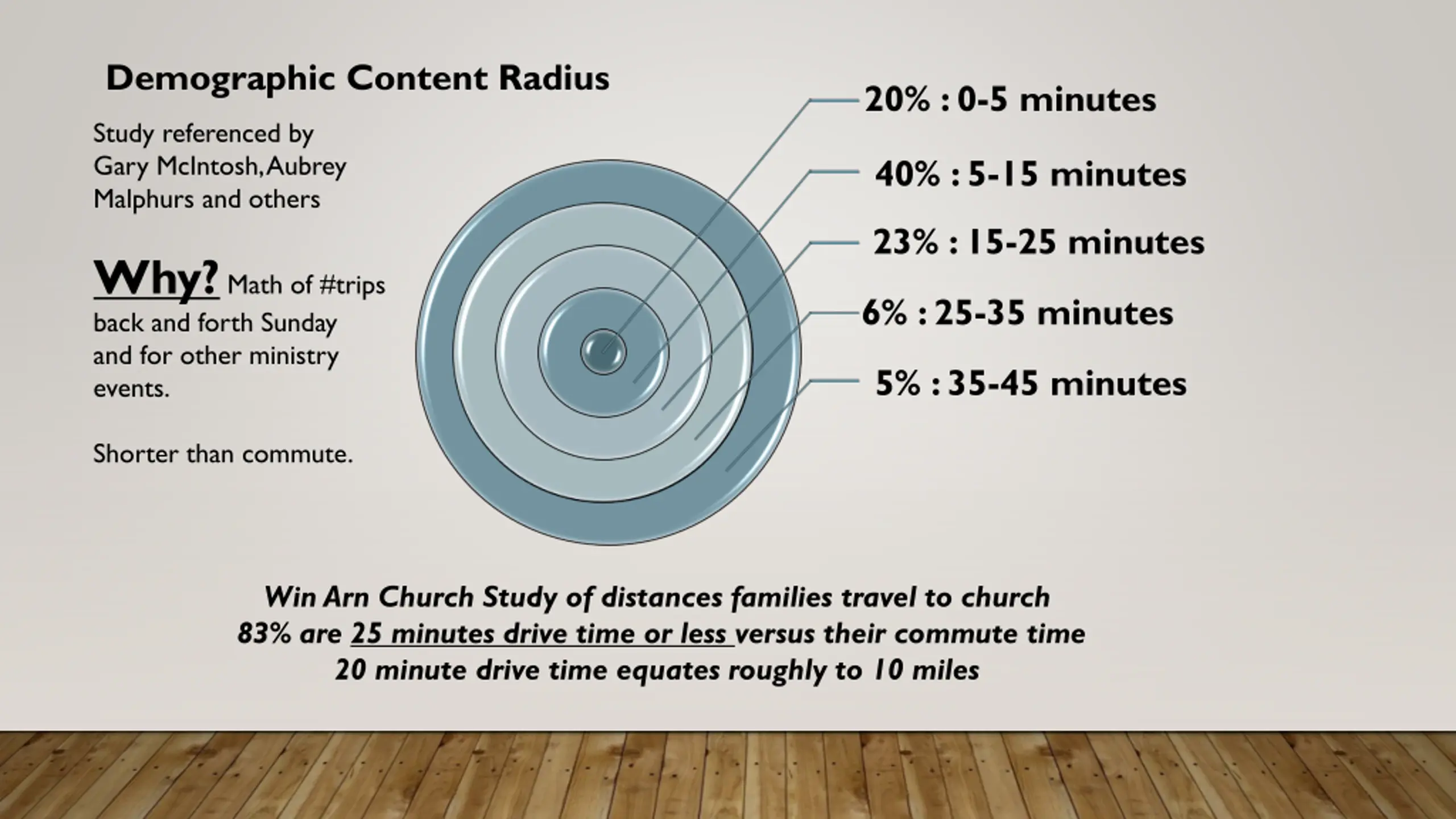 Demographic Content Radius

Study referenced by Gary McIntosh, Aubrey Malphurs and others

Why? Math of #trips back and forth Sunday and for other ministry events.

Shorter than commute.

20% : 0-5 minutes

40% : 5-15 minutes

23% : 15-25 minutes

6% : 25-35 minutes

5% : 35-45 minutes

Win Arn Church Study of distances families travel to church
83% are 25 minutes drive time or less versus their commute time
20 minute drive time equates roughly to 10 miles